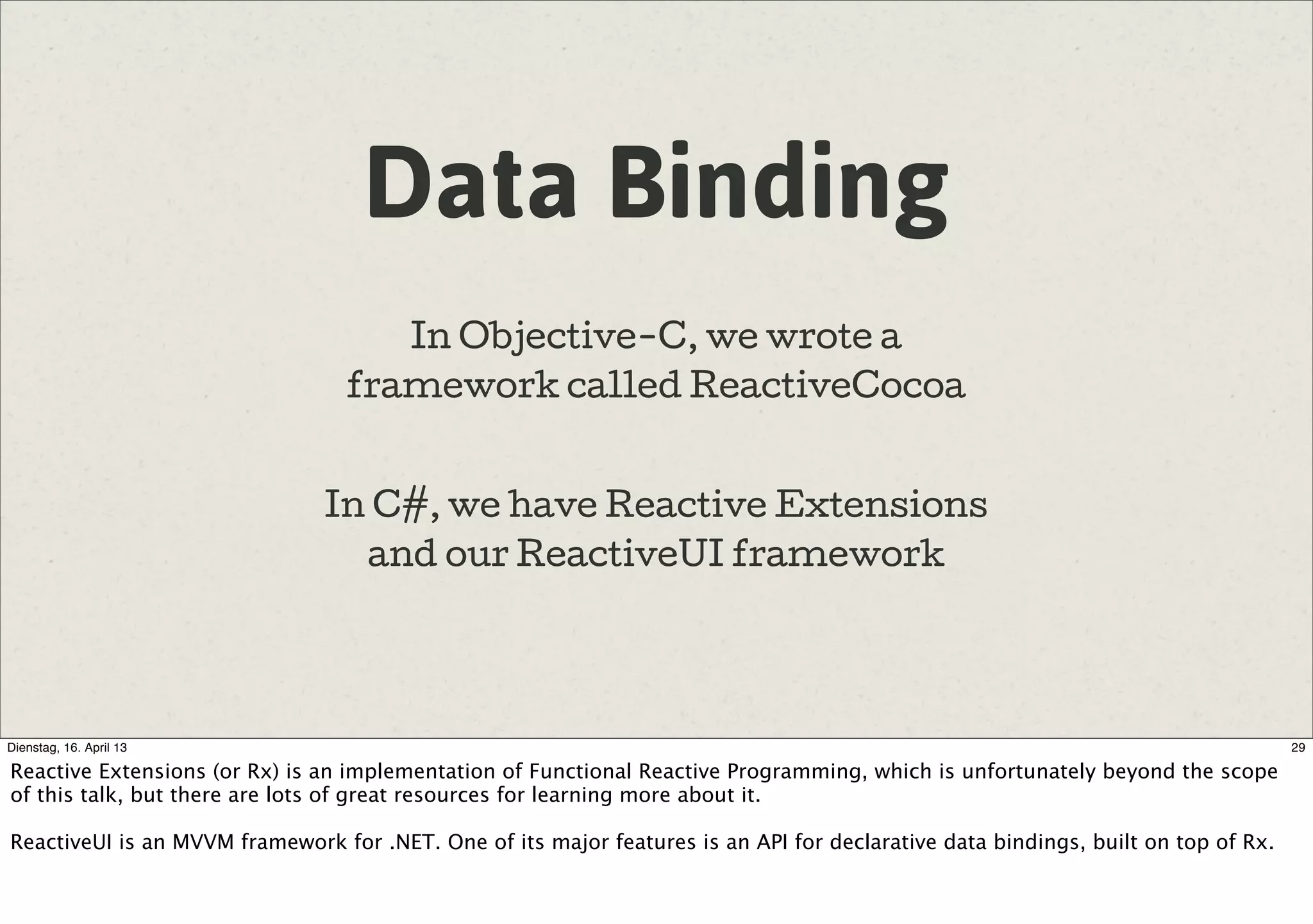 Data Binding

In Objective-C, we wrote a framework called ReactiveCocoa

In C#, we have Reactive Extensions and our ReactiveUI framework

Dienstag, 16. April 13

29

Reactive Extensions (or Rx) is an implementation of Functional Reactive Programming, which is unfortunately beyond the scope of this talk, but there are lots of great resources for learning more about it.

ReactiveUI is an MVVM framework for .NET. One of its major features is an API for declarative data bindings, built on top of Rx.